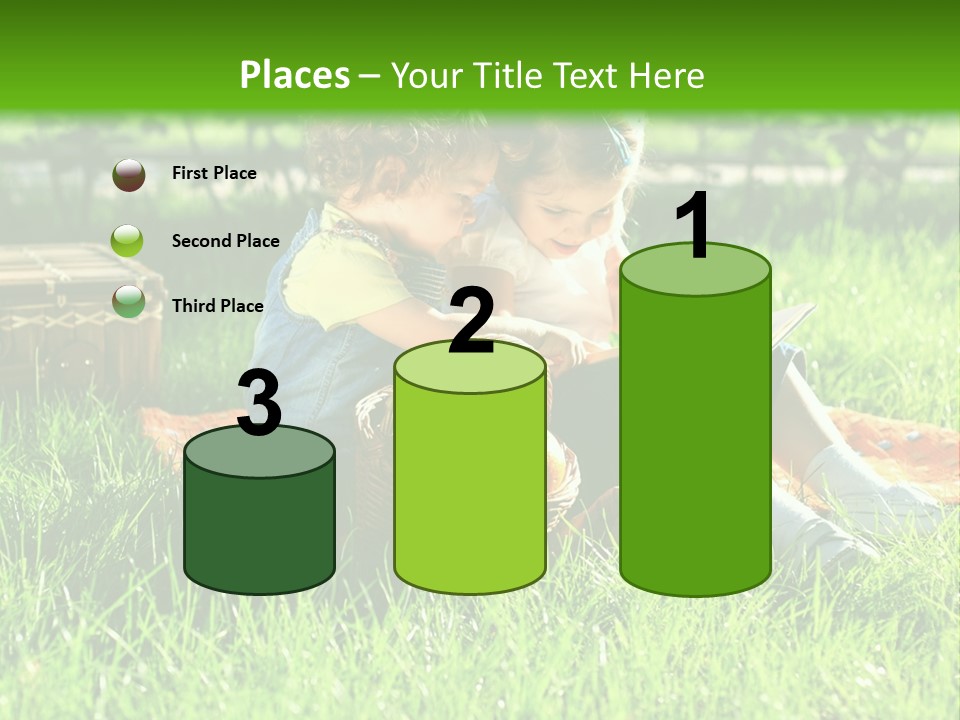 Places – Your Title Text Here

First Place

Second Place

Third Place

3

2

1